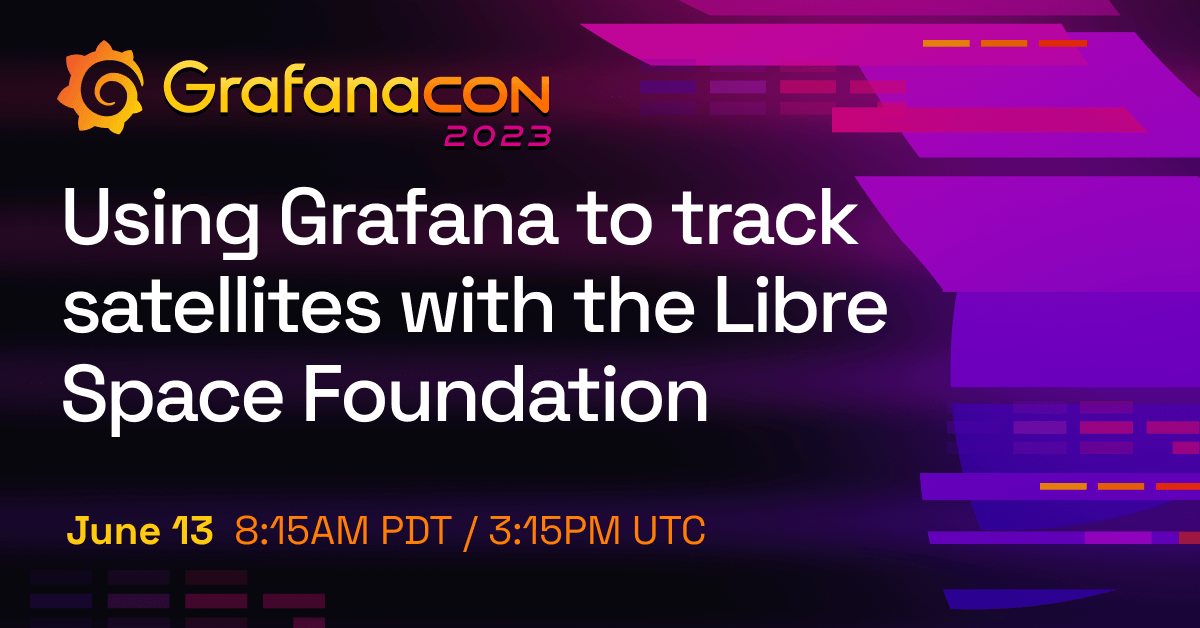 GrafanaCON
2023

Using Grafana to track satellites with the Libre Space Foundation

June 13 8:15AM PDT / 3:15PM UTC